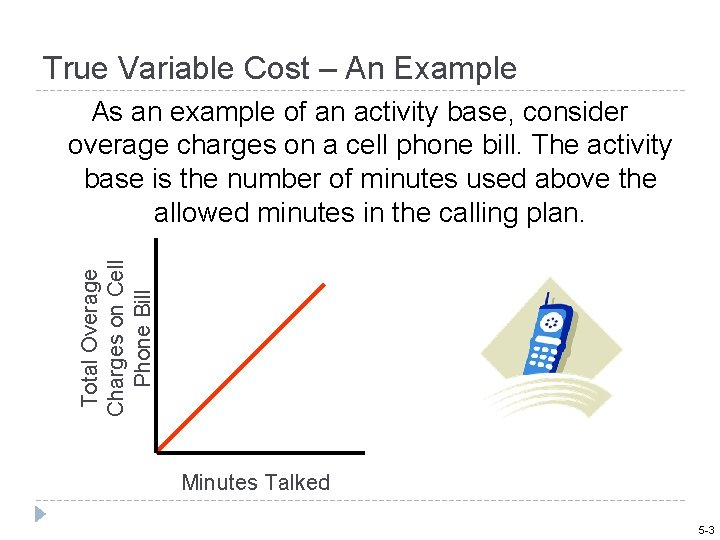 True Variable Cost – An Example

As an example of an activity base, consider overage charges on a cell phone bill. The activity base is the number of minutes used above the allowed minutes in the calling plan.

Total Overage Charges on Cell Phone Bill

Minutes Talked

5-3